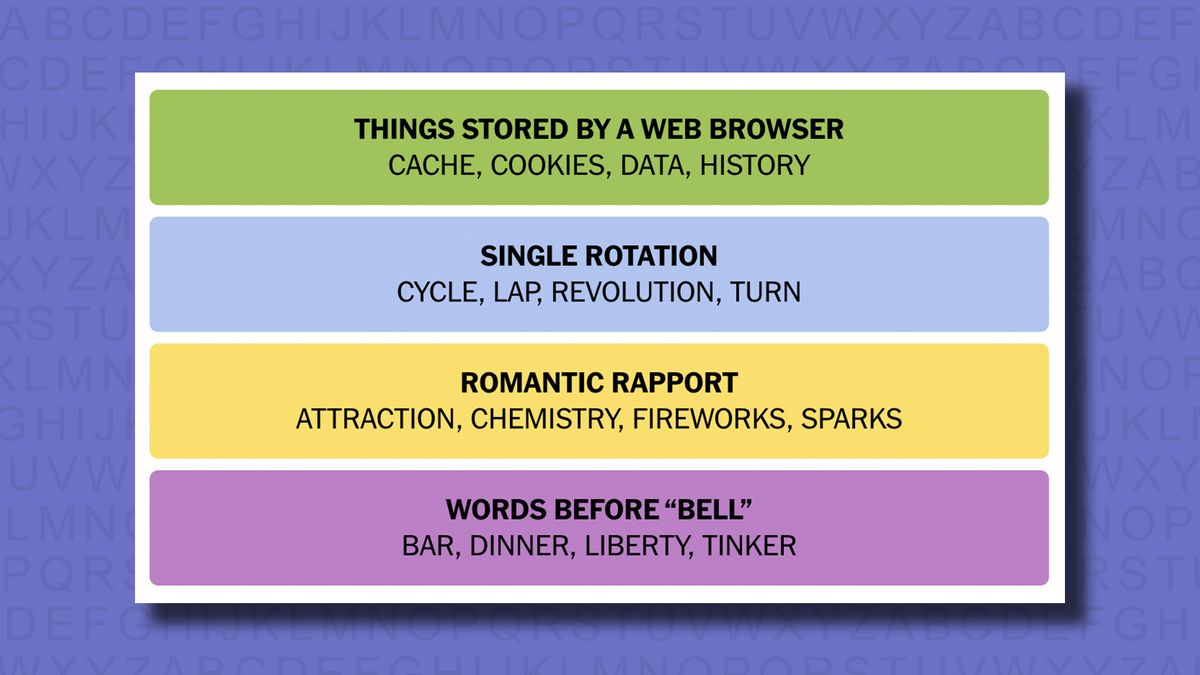 THINGS STORED BY A WEB BROWSER
CACHE, COOKIES, DATA, HISTORY

SINGLE ROTATION
CYCLE, LAP, REVOLUTION, TURN

ROMANTIC RAPPORT
ATTRACTION, CHEMISTRY, FIREWORKS, SPARKS

WORDS BEFORE “BELL”
BAR, DINNER, LIBERTY, TINKER